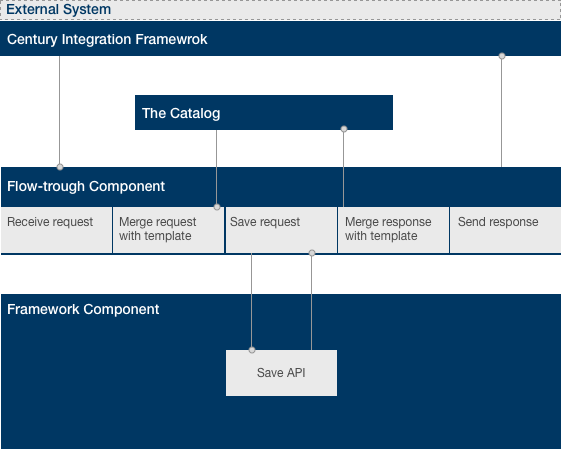 External System

Century Integration Framewrok

The Catalog

Flow-trough Component

Receive request

Merge request with template

Save request

Merge response with template

Send response

Framework Component

Save API